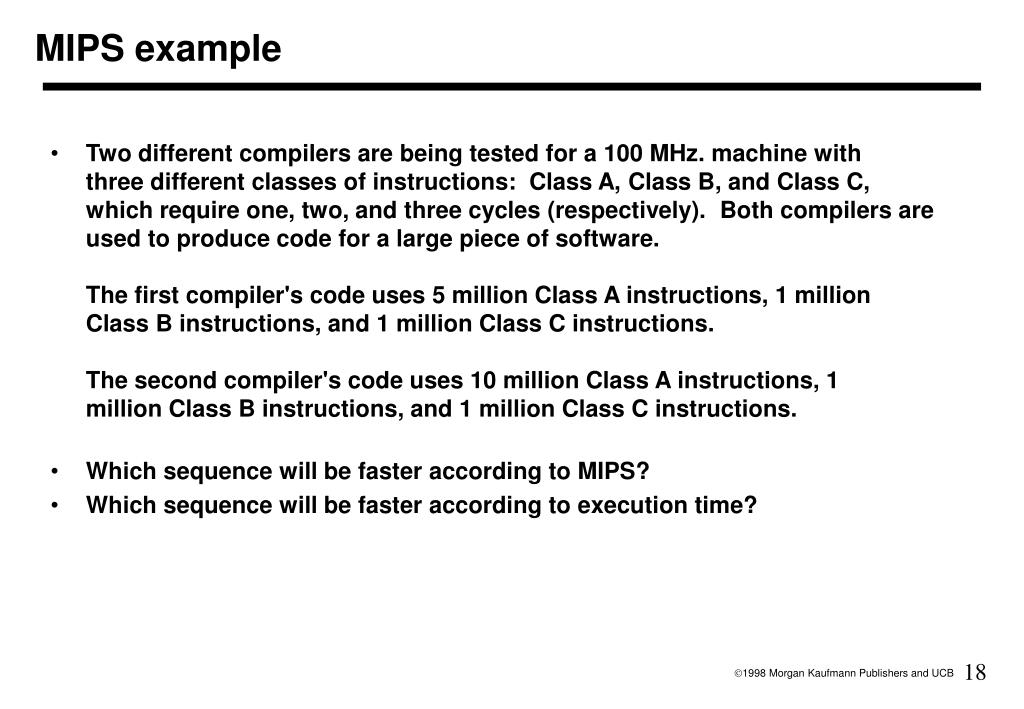 MIPS example

• Two different compilers are being tested for a 100 MHz. machine with three different classes of instructions: Class A, Class B, and Class C, which require one, two, and three cycles (respectively). Both compilers are used to produce code for a large piece of software.

The first compiler's code uses 5 million Class A instructions, 1 million Class B instructions, and 1 million Class C instructions.

The second compiler's code uses 10 million Class A instructions, 1 million Class B instructions, and 1 million Class C instructions.

• Which sequence will be faster according to MIPS?
• Which sequence will be faster according to execution time?

©1998 Morgan Kaufmann Publishers and UCB 18